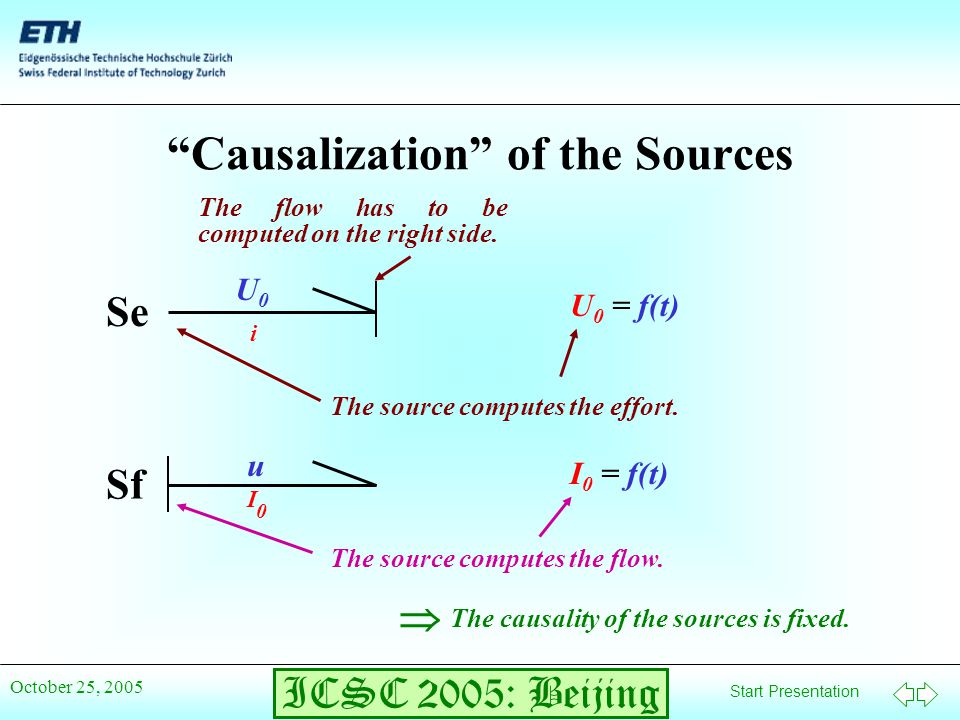 ETH
Eidgenössische Technische Hochschule Zürich
Swiss Federal Institute of Technology Zurich

“Causalization” of the Sources

The flow has to be computed on the right side.

Se $U_0$ $i$

$U_0 = f(t)$

The source computes the effort.

Sf $u$ $I_0$

$I_0 = f(t)$

The source computes the flow.

$\Rightarrow$ The causality of the sources is fixed.

October 25, 2005

ICSC 2005: Beijing

Start Presentation